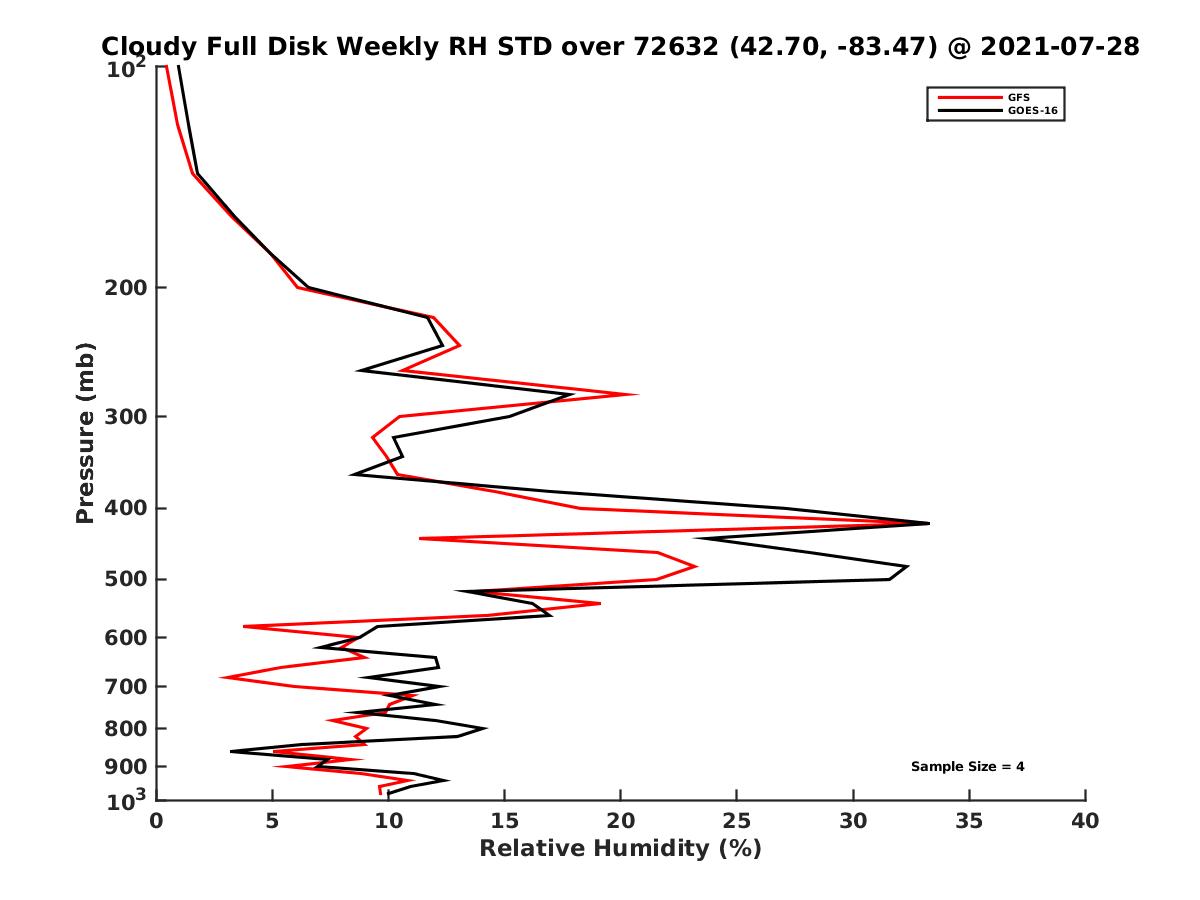 Cloudy Full Disk Weekly RH STD over 72632 (42.70, -83.47) @ 2021-07-28

GFS
GOES-16

Pressure (mb)

$10^2$
200
300
400
500
600
700
800
900
$10^3$

Sample Size = 4

0 5 10 15 20 25 30 35 40
Relative Humidity (%)